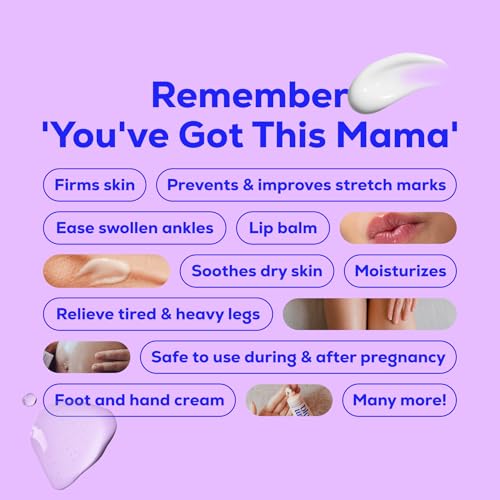 Remember
'You've Got This Mama'

Firms skin

Prevents & improves stretch marks

Ease swollen ankles

Lip balm

Soothes dry skin

Moisturizes

Relieve tired & heavy legs

Safe to use during & after pregnancy

Foot and hand cream

Many more!